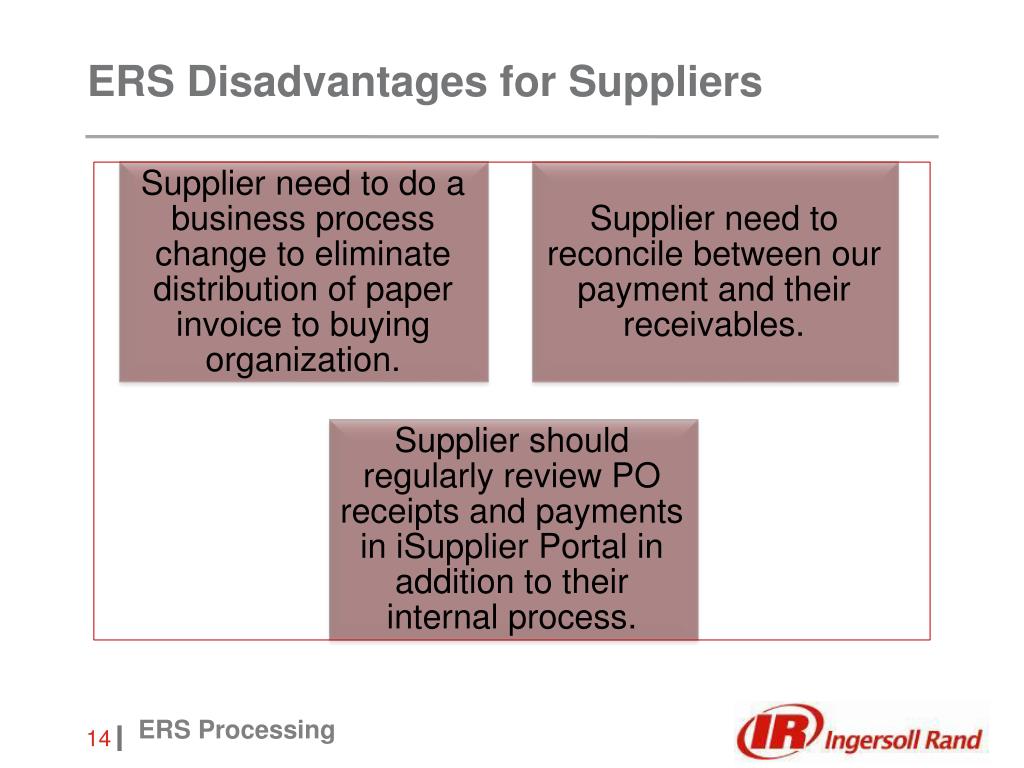 ERS Disadvantages for Suppliers

Supplier need to do a business process change to eliminate distribution of paper invoice to buying organization.

Supplier need to reconcile between our payment and their receivables.

Supplier should regularly review PO receipts and payments in iSupplier Portal in addition to their internal process.

14 | ERS Processing

IR Ingersoll Rand